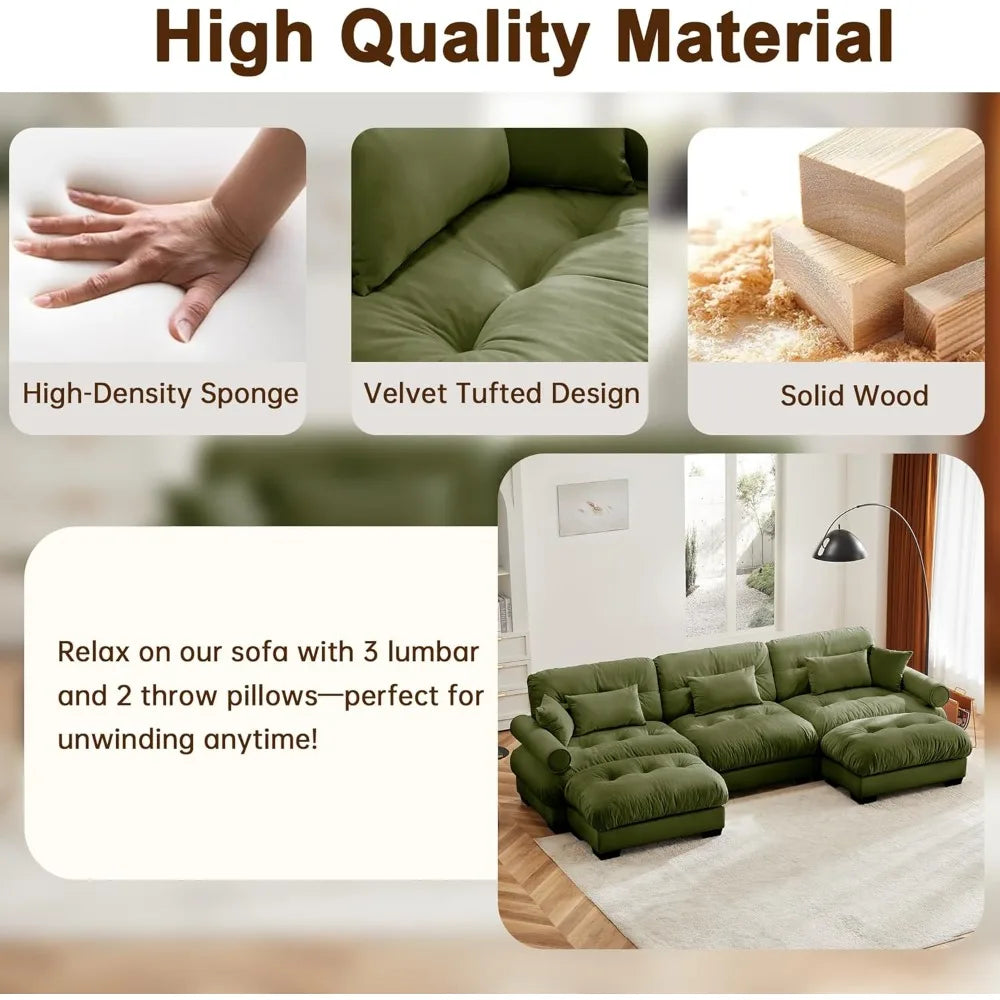 High Quality Material

High-Density Sponge

Velvet Tufted Design

Solid Wood

Relax on our sofa with 3 lumbar and 2 throw pillows—perfect for unwinding anytime!